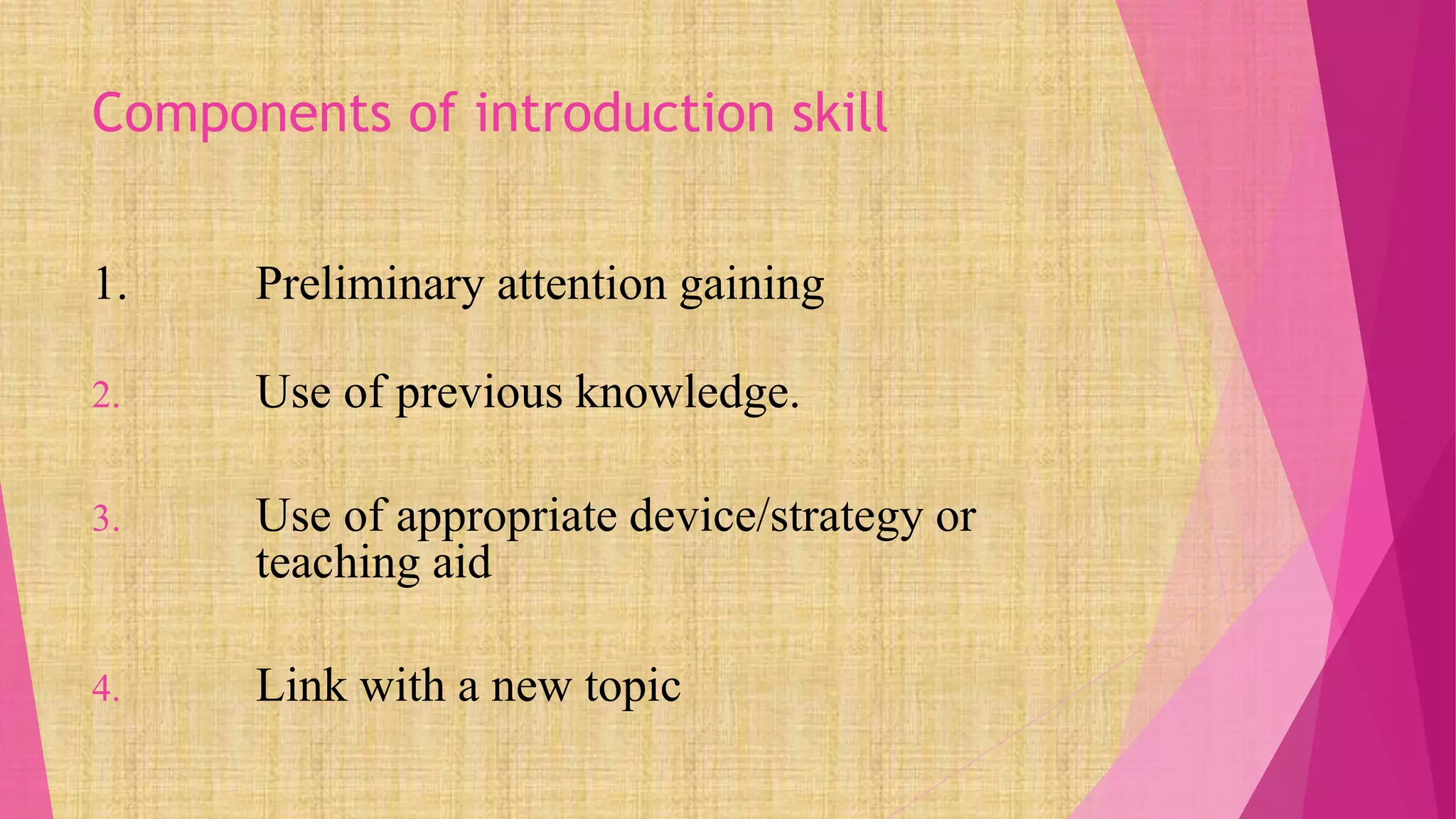 Components of introduction skill

1. Preliminary attention gaining

2. Use of previous knowledge.

3. Use of appropriate device/strategy or teaching aid

4. Link with a new topic